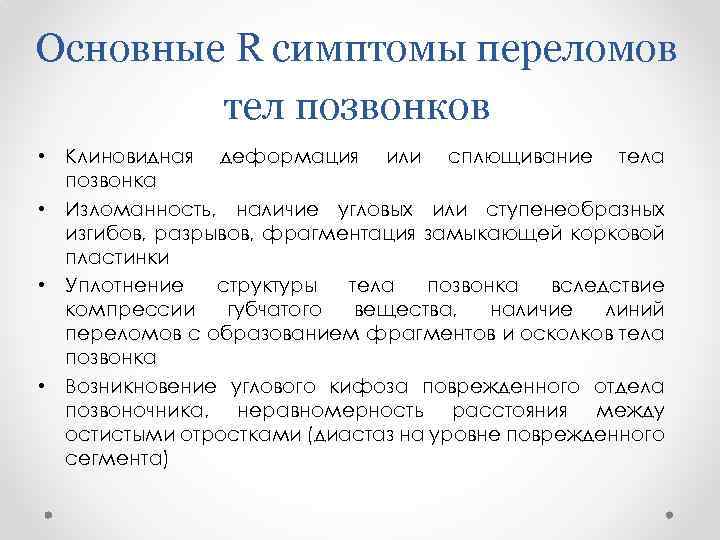 Основные R симптомы переломов тел позвонков

• Клиновидная деформация или сплющивание тела позвонка

• Изломанность, наличие угловых или ступенеобразных изгибов, разрывов, фрагментация замыкающей корковой пластинки

• Уплотнение структуры тела позвонка вследствие компрессии губчатого вещества, наличие линий переломов с образованием фрагментов и осколков тела позвонка

• Возникновение углового кифоза поврежденного отдела позвоночника, неравномерность расстояния между остистыми отростками (диастаз на уровне поврежденного сегмента)